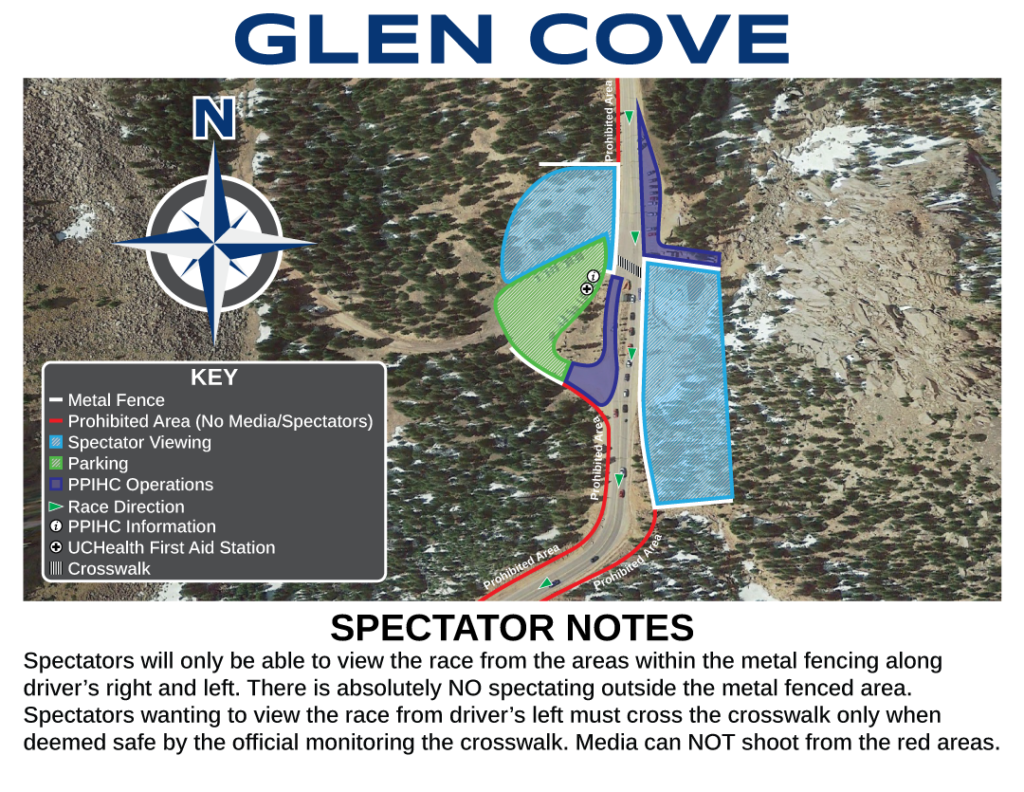 GLEN COVE

N

Prohibited Area

Prohibited Area

Prohibited Area

Prohibited Area

KEY
Metal Fence
Prohibited Area (No Media/Spectators)
Spectator Viewing
Parking
PPIHC Operations
Race Direction
PPIHC Information
UCHealth First Aid Station
Crosswalk

SPECTATOR NOTES
Spectators will only be able to view the race from the areas within the metal fencing along driver's right and left. There is absolutely NO spectating outside the metal fenced area. Spectators wanting to view the race from driver's left must cross the crosswalk only when deemed safe by the official monitoring the crosswalk. Media can NOT shoot from the red areas.